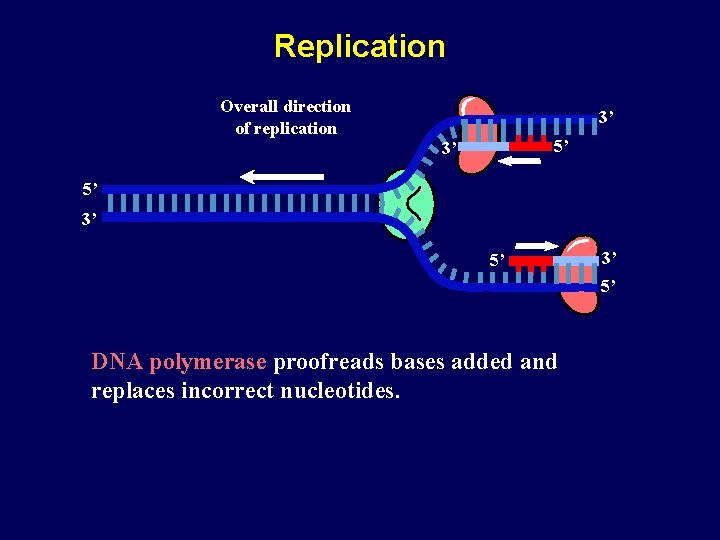 Replication

Overall direction of replication

3’

3’

5’

5’

3’

5’

3’

5’

DNA polymerase proofreads bases added and replaces incorrect nucleotides.